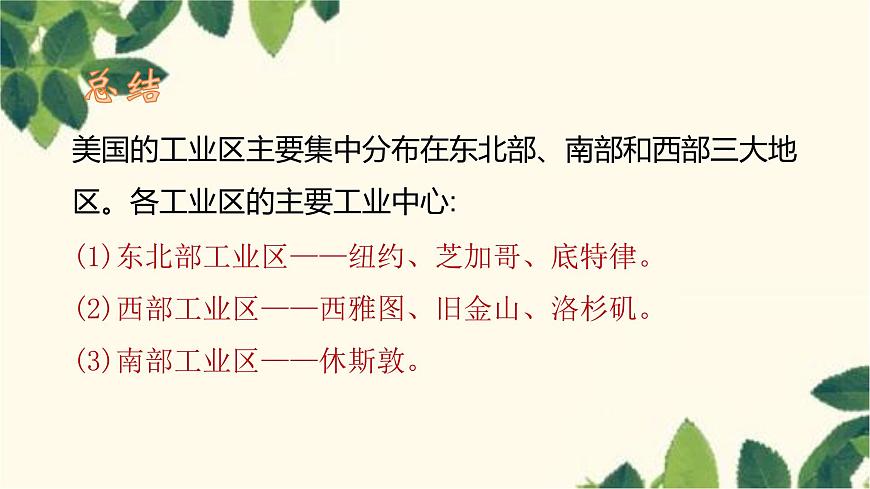 总结

美国的工业区主要集中分布在东北部、南部和西部三大地区。各工业区的主要工业中心:

(1)东北部工业区——纽约、芝加哥、底特律。

(2)西部工业区——西雅图、旧金山、洛杉矶。

(3)南部工业区——休斯敦。